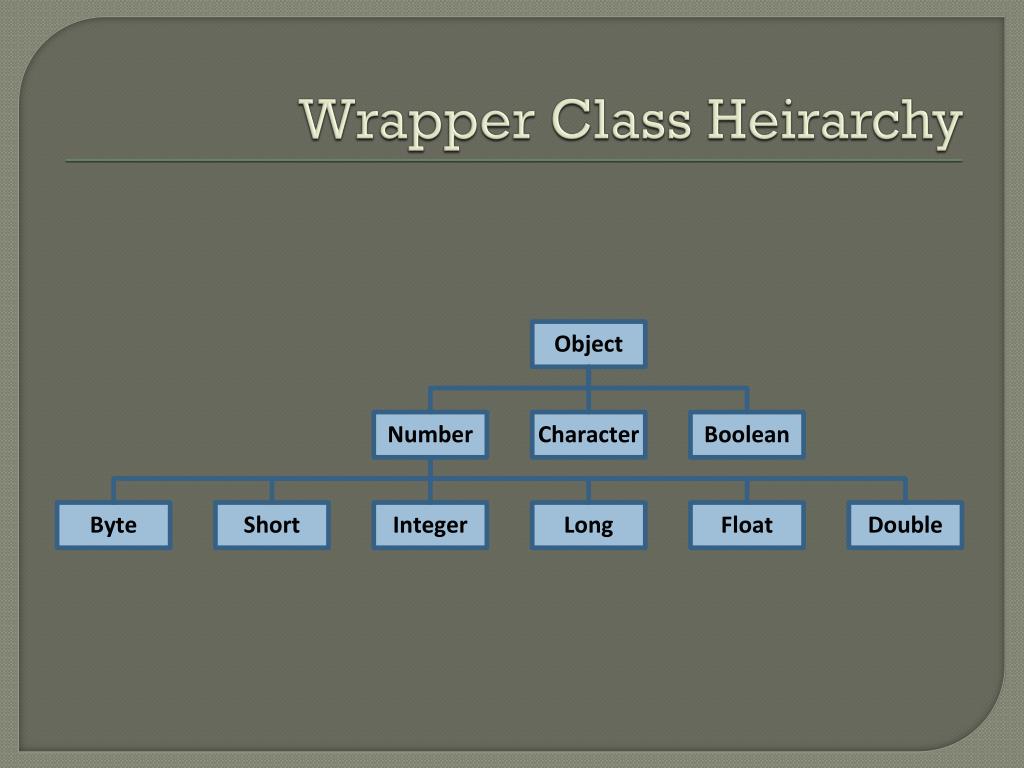 Wrapper Class Heirarchy

Object

Number Character Boolean

Byte Short Integer Long Float Double